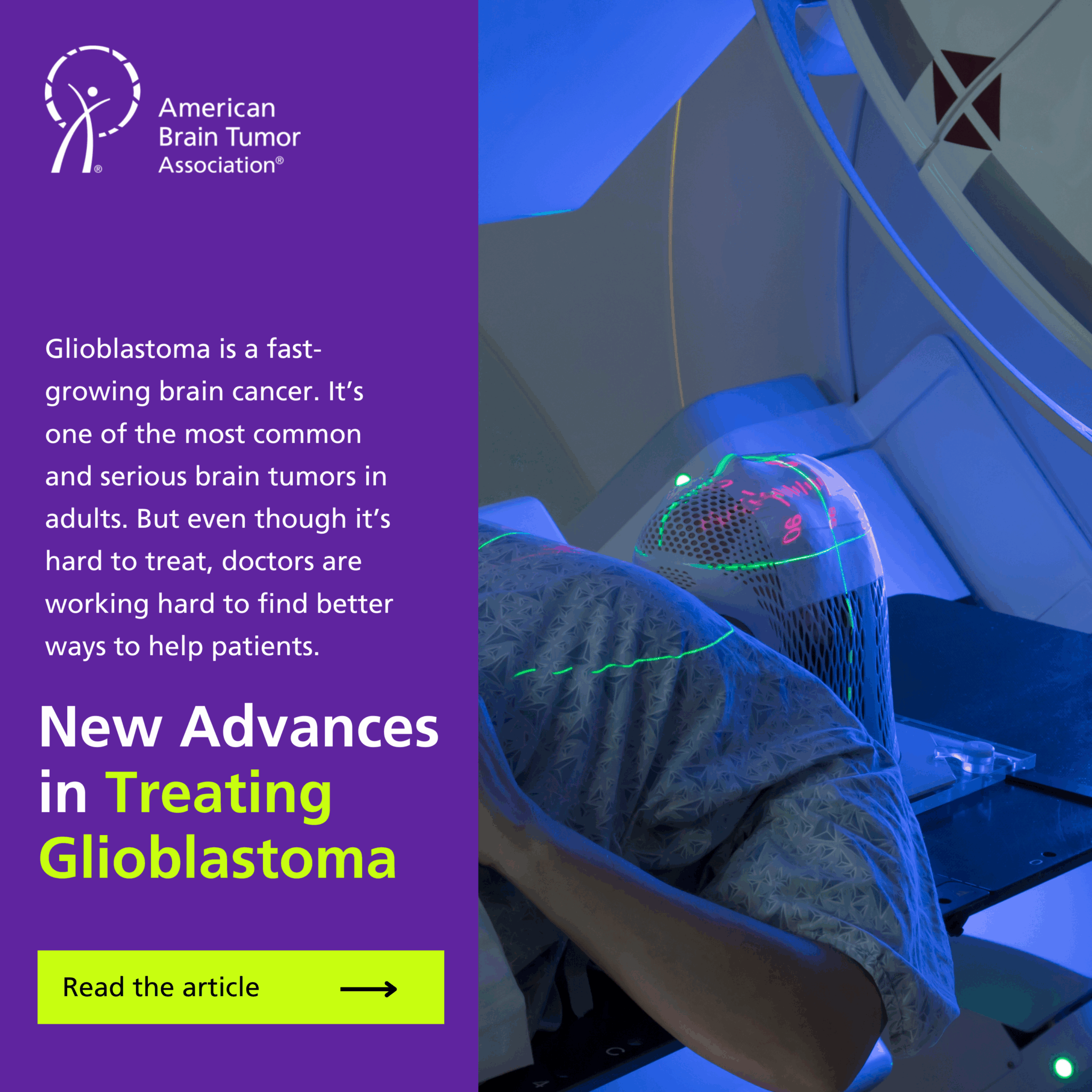 American Brain Tumor Association®

Glioblastoma is a fast-growing brain cancer. It's one of the most common and serious brain tumors in adults. But even though it's hard to treat, doctors are working hard to find better ways to help patients.

New Advances in Treating Glioblastoma

Read the article